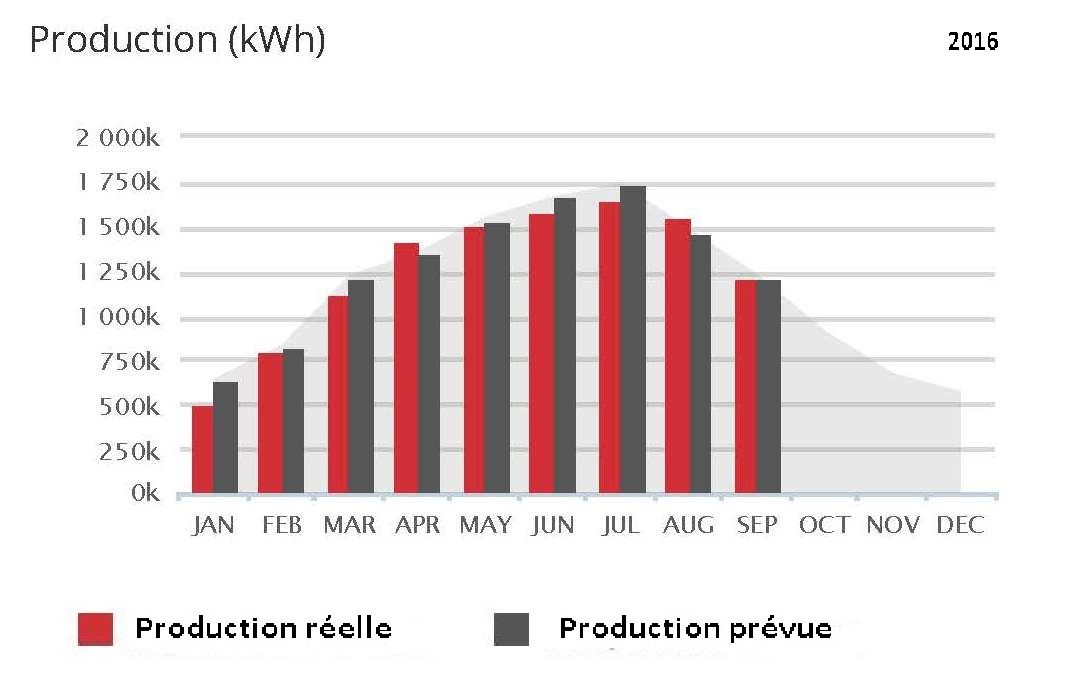 Production (kWh)

2016

2 000k
1 750k
1 500k
1 250k
1 000k
750k
500k
250k
0k

JAN FEB MAR APR MAY JUN JUL AUG SEP OCT NOV DEC

Production réelle

Production prévue